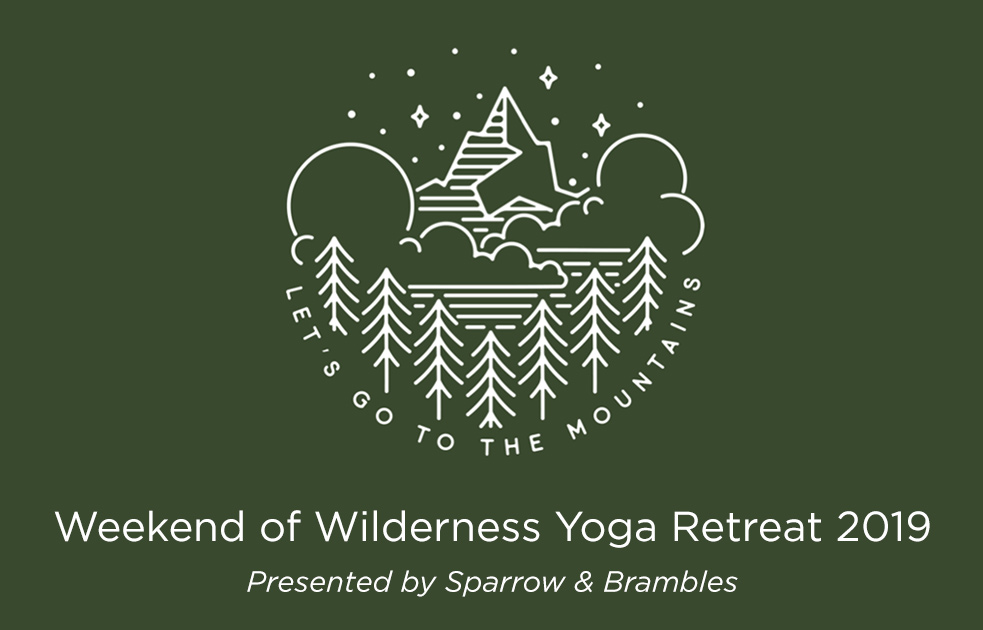 LET'S GO TO THE MOUNTAINS

Weekend of Wilderness Yoga Retreat 2019

Presented by Sparrow & Brambles